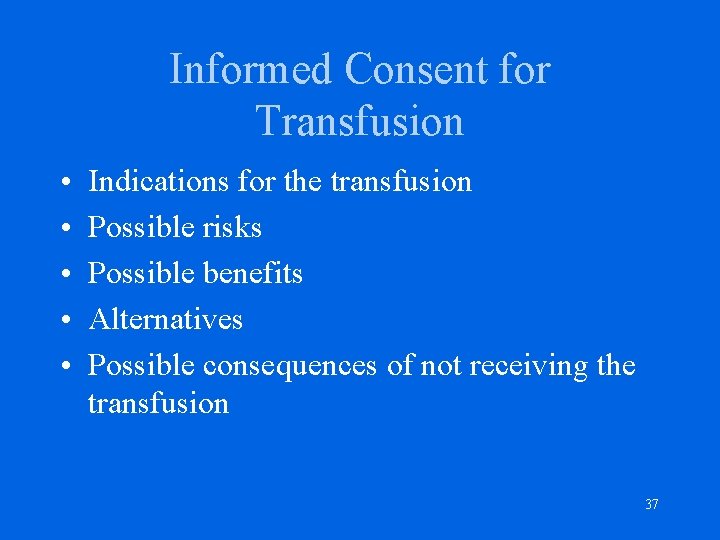 Informed Consent for Transfusion

• Indications for the transfusion
• Possible risks
• Possible benefits
• Alternatives
• Possible consequences of not receiving the transfusion

37